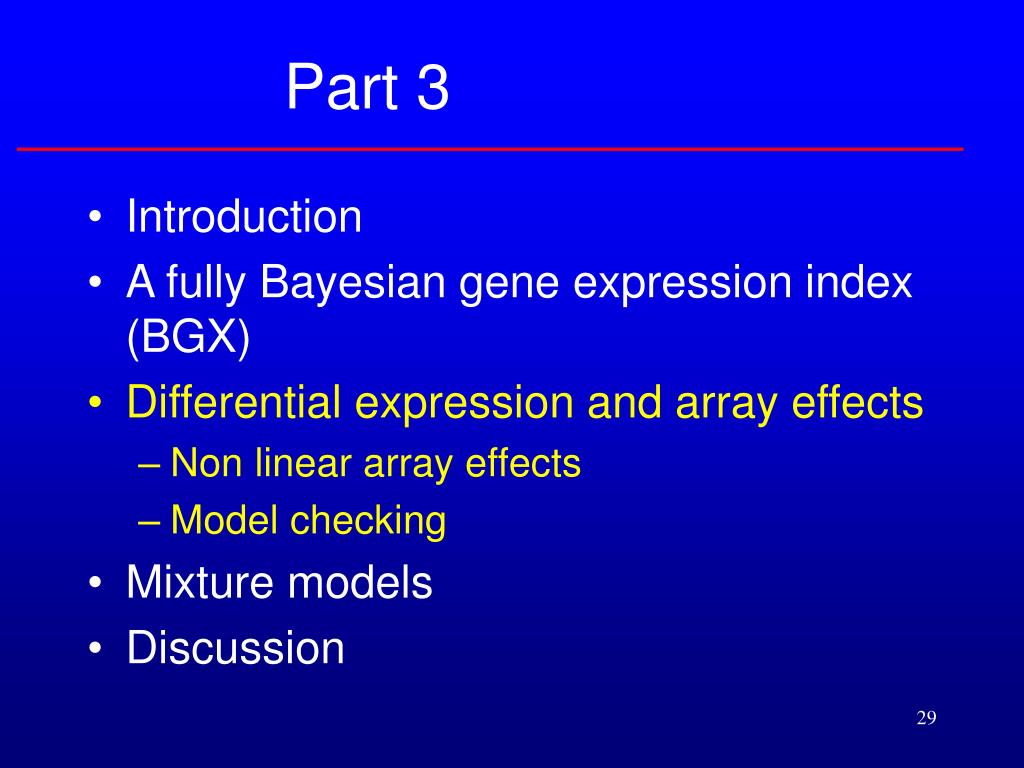 Part 3

• Introduction
• A fully Bayesian gene expression index (BGX)
• Differential expression and array effects
– Non linear array effects
– Model checking
• Mixture models
• Discussion

29